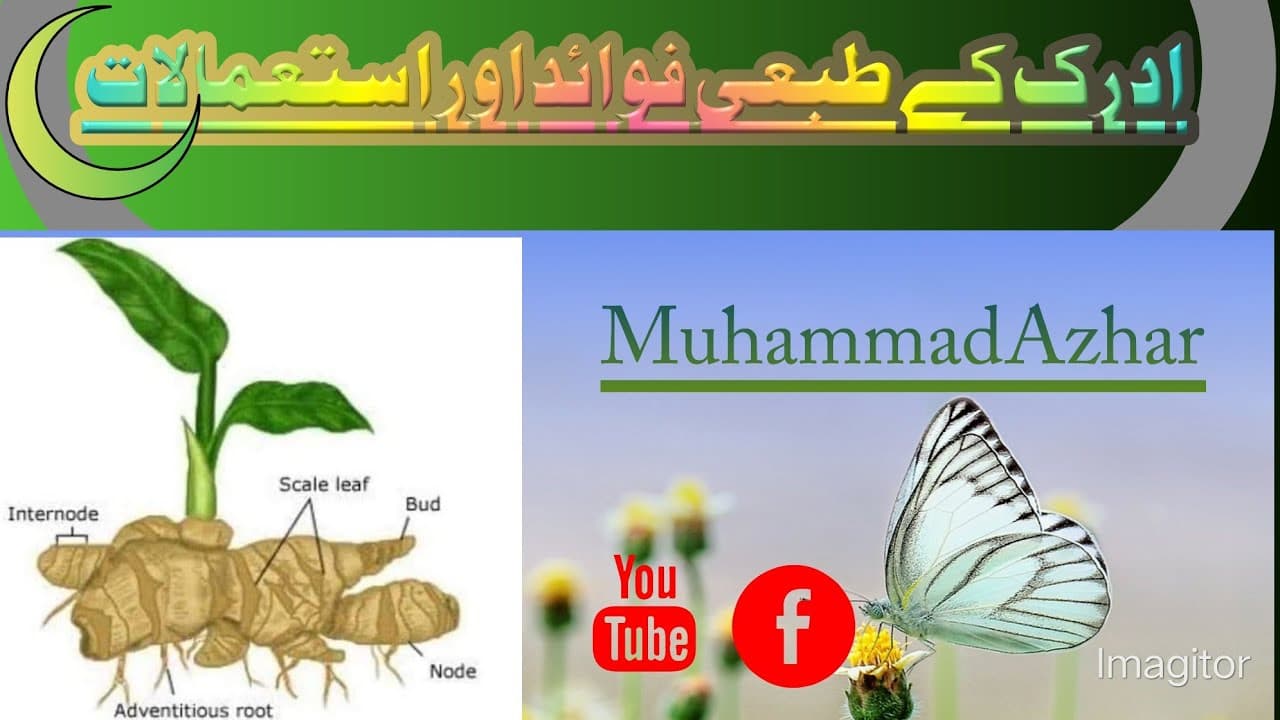 ادرک کے طبعی فوائد اور استعمالات

Internode
Scale leaf
Bud
Node
Adventitious root

MuhammadAzhar

You
Tube

f

Imagitor